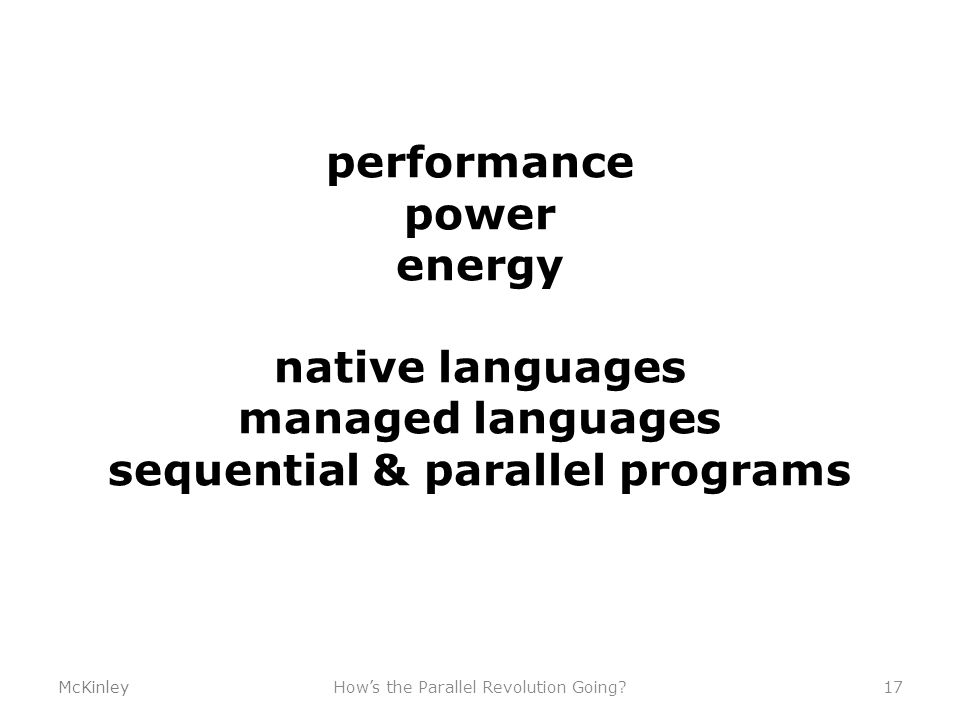 performance
power
energy

native languages
managed languages
sequential & parallel programs

McKinley How's the Parallel Revolution Going? 17